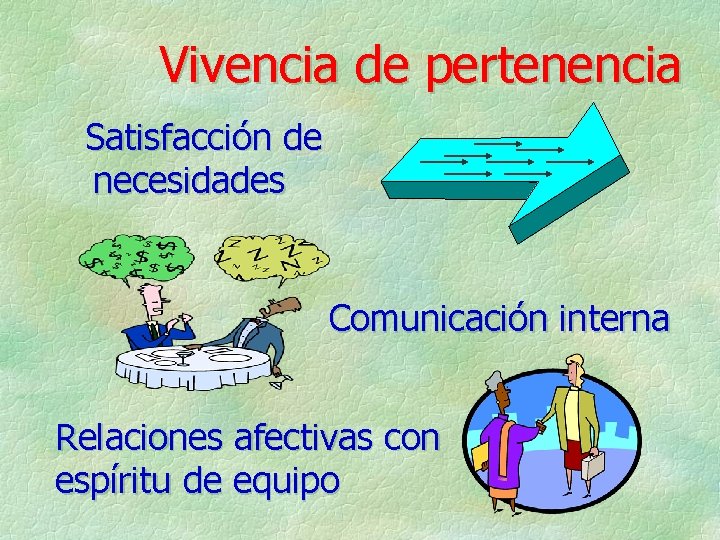 Vivencia de pertenencia

Satisfacción de necesidades

Comunicación interna

Relaciones afectivas con espíritu de equipo